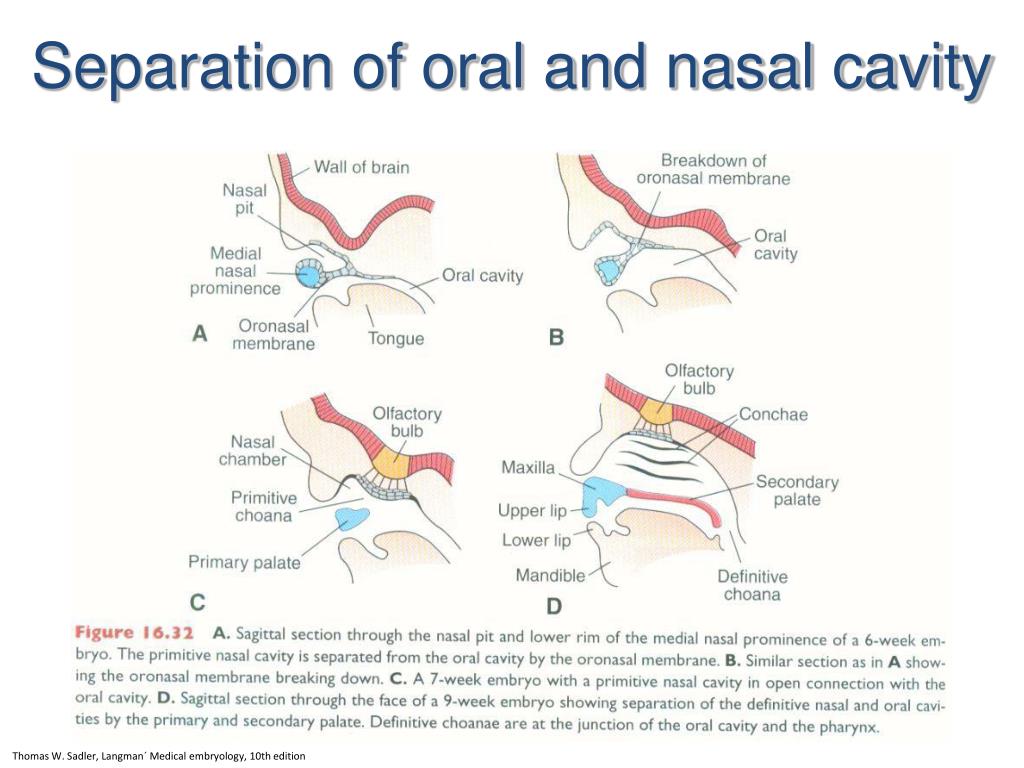 Separation of oral and nasal cavity

Wall of brain
Nasal pit
Medial nasal prominence
Oral cavity
Oronasal membrane
Tongue
A

Breakdown of oronasal membrane
Oral cavity
B

Olfactory bulb
Nasal chamber
Primitive choana
Primary palate
C

Olfactory bulb
Conchae
Maxilla
Secondary palate
Upper lip
Lower lip
Mandible
Definitive choana
D

Figure 16.32 A. Sagittal section through the nasal pit and lower rim of the medial nasal prominence of a 6-week embryo. The primitive nasal cavity is separated from the oral cavity by the oronasal membrane. B. Similar section as in A showing the oronasal membrane breaking down. C. A 7-week embryo with a primitive nasal cavity in open connection with the oral cavity. D. Sagittal section through the face of a 9-week embryo showing separation of the definitive nasal and oral cavities by the primary and secondary palate. Definitive choanae are at the junction of the oral cavity and the pharynx.

Thomas W. Sadler, Langman´ Medical embryology, 10th edition